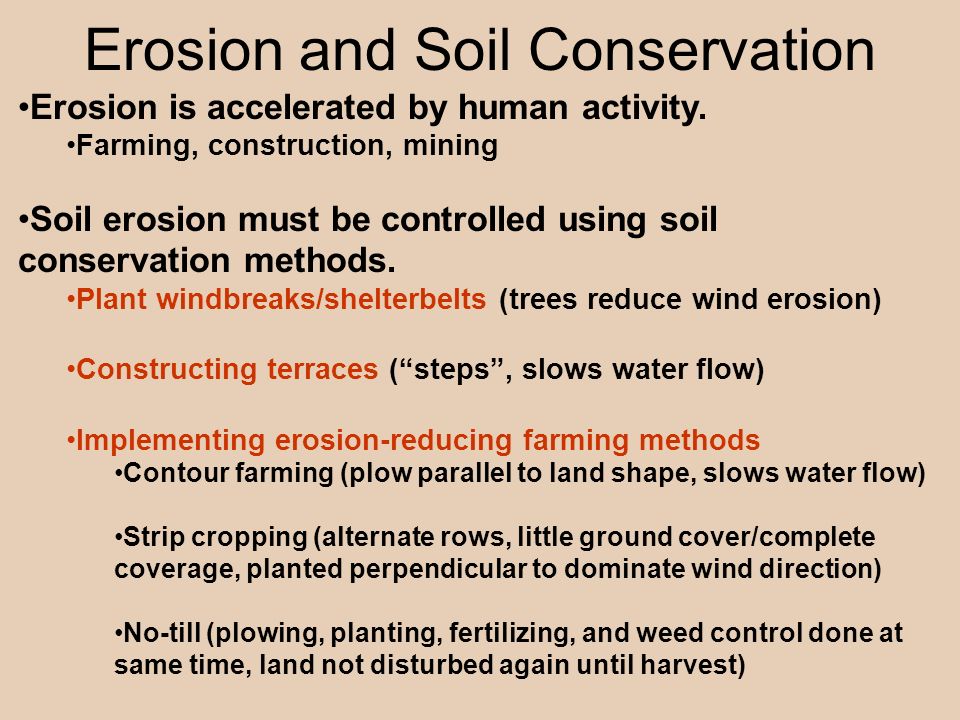 Erosion and Soil Conservation

•Erosion is accelerated by human activity.

•Farming, construction, mining

•Soil erosion must be controlled using soil conservation methods.

•Plant windbreaks/shelterbelts (trees reduce wind erosion)

•Constructing terraces (“steps”, slows water flow)

•Implementing erosion-reducing farming methods

•Contour farming (plow parallel to land shape, slows water flow)

•Strip cropping (alternate rows, little ground cover/complete coverage, planted perpendicular to dominate wind direction)

•No-till (plowing, planting, fertilizing, and weed control done at same time, land not disturbed again until harvest)